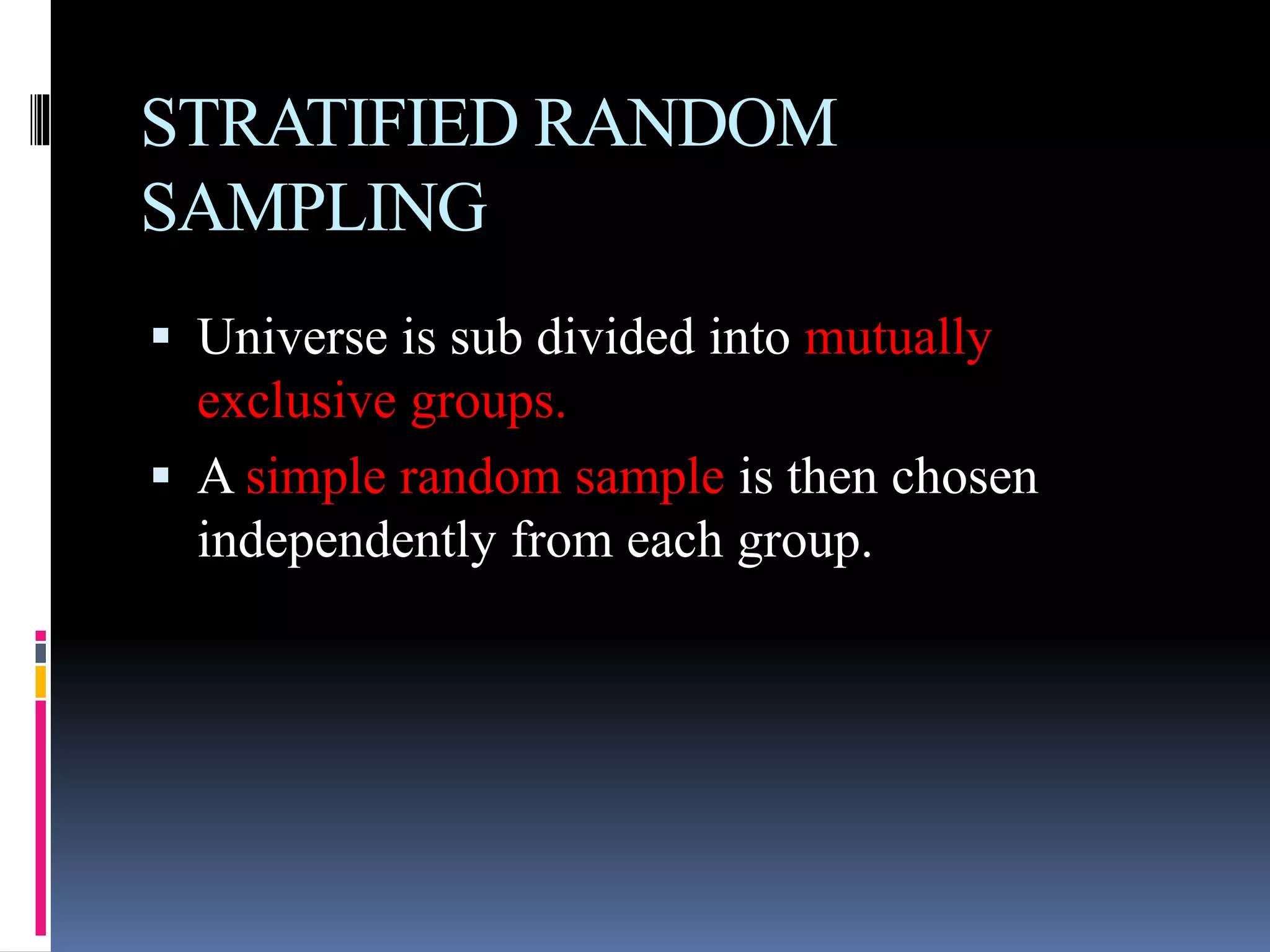 STRATIFIED RANDOM SAMPLING

▪ Universe is sub divided into mutually exclusive groups.

▪ A simple random sample is then chosen independently from each group.